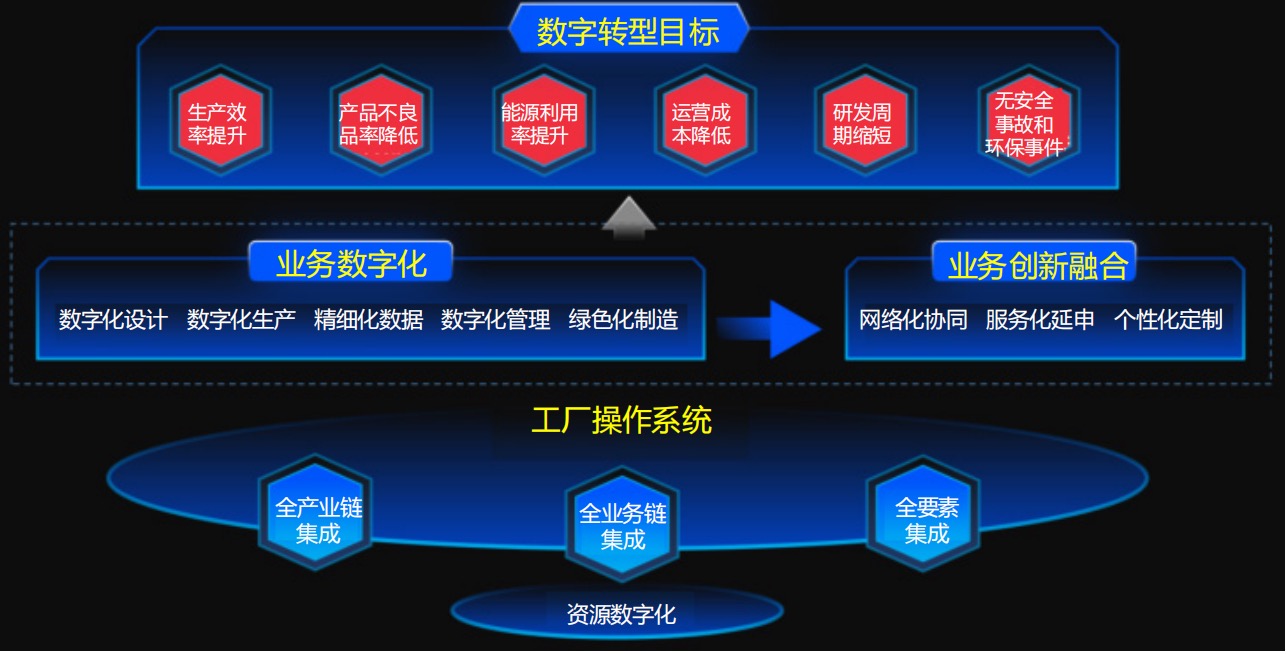 数字转型目标

生产效率提升

产品不良品率降低

能源利用率提升

运营成本降低

研发周期缩短

无安全事故和环保事件

业务数字化

数字化设计 数字化生产 精细化数据 数字化管理 绿色化制造

业务创新融合

网络化协同 服务化延申 个性化定制

工厂操作系统

全产业链集成

全业务链集成

全要素集成

资源数字化